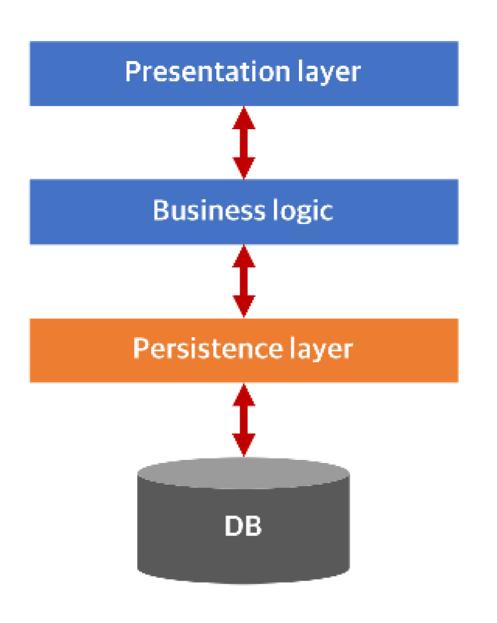 Presentation layer

Business logic

Persistence layer

DB